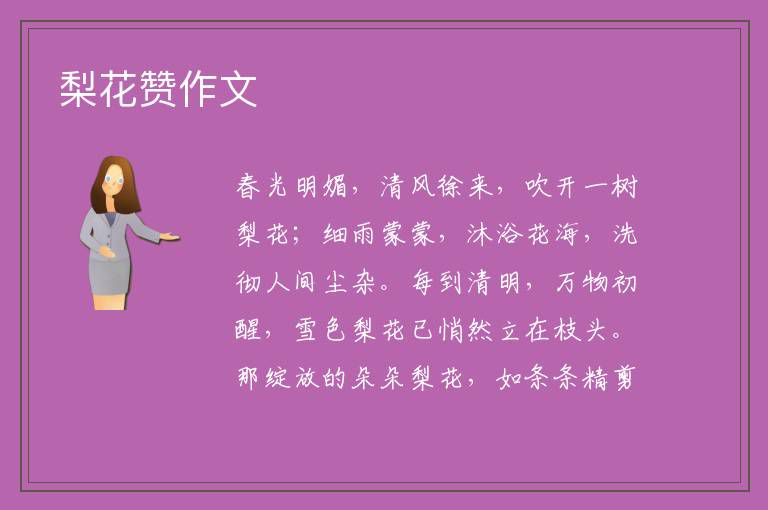 梨花赞作文

春光明媚，清风徐来，吹开一树梨花；细雨蒙蒙，沐浴花海，洗彻人间尘杂。每到清明，万物初醒，雪色梨花已悄然立在枝头。那绽放的朵朵梨花，如条条精剪